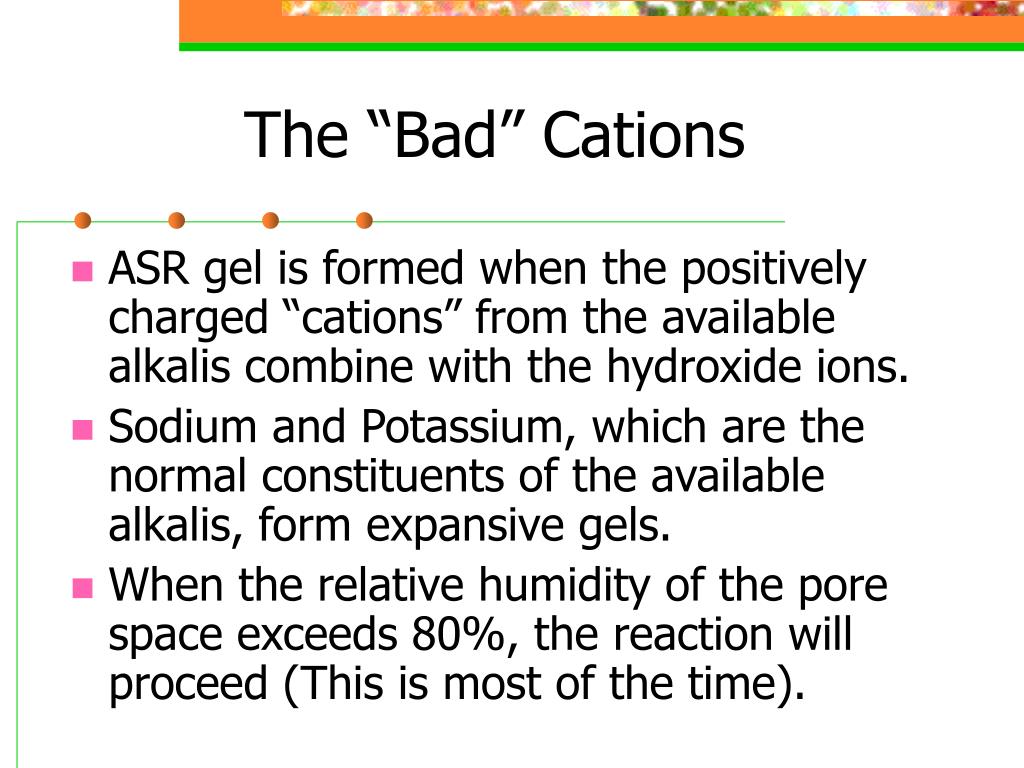 The “Bad” Cations

ASR gel is formed when the positively charged “cations” from the available alkalis combine with the hydroxide ions.

Sodium and Potassium, which are the normal constituents of the available alkalis, form expansive gels.

When the relative humidity of the pore space exceeds 80%, the reaction will proceed (This is most of the time).